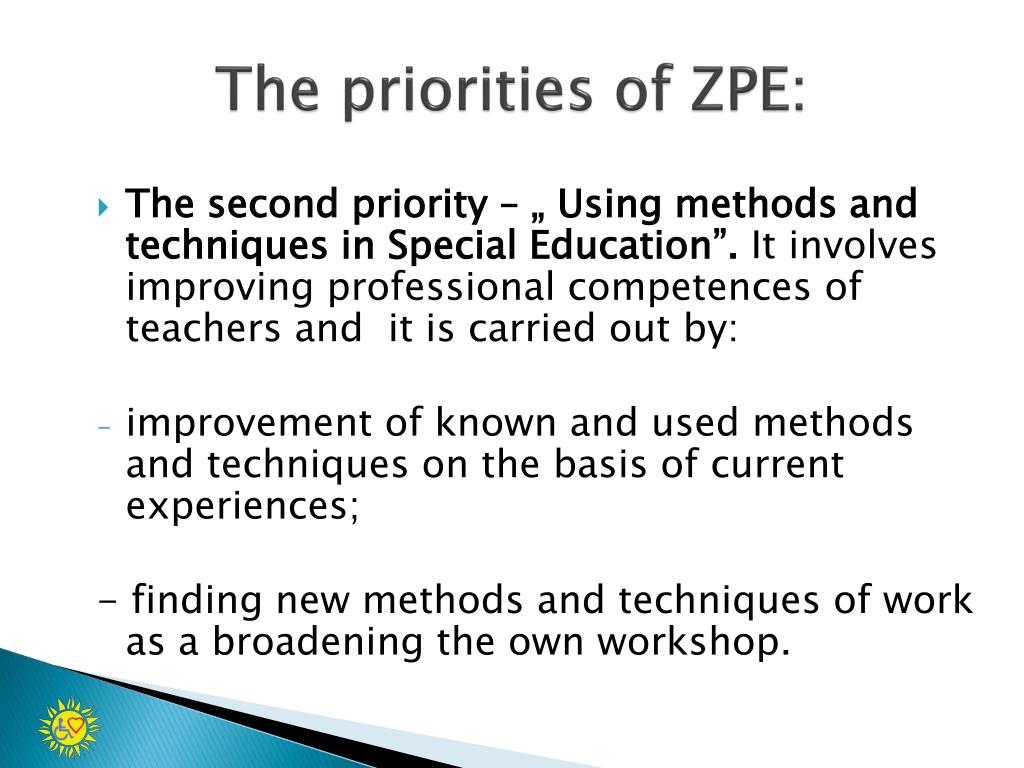 The priorities of ZPE:

The second priority – „ Using methods and techniques in Special Education”. It involves improving professional competences of teachers and it is carried out by:

- improvement of known and used methods and techniques on the basis of current experiences;

- finding new methods and techniques of work as a broadening the own workshop.